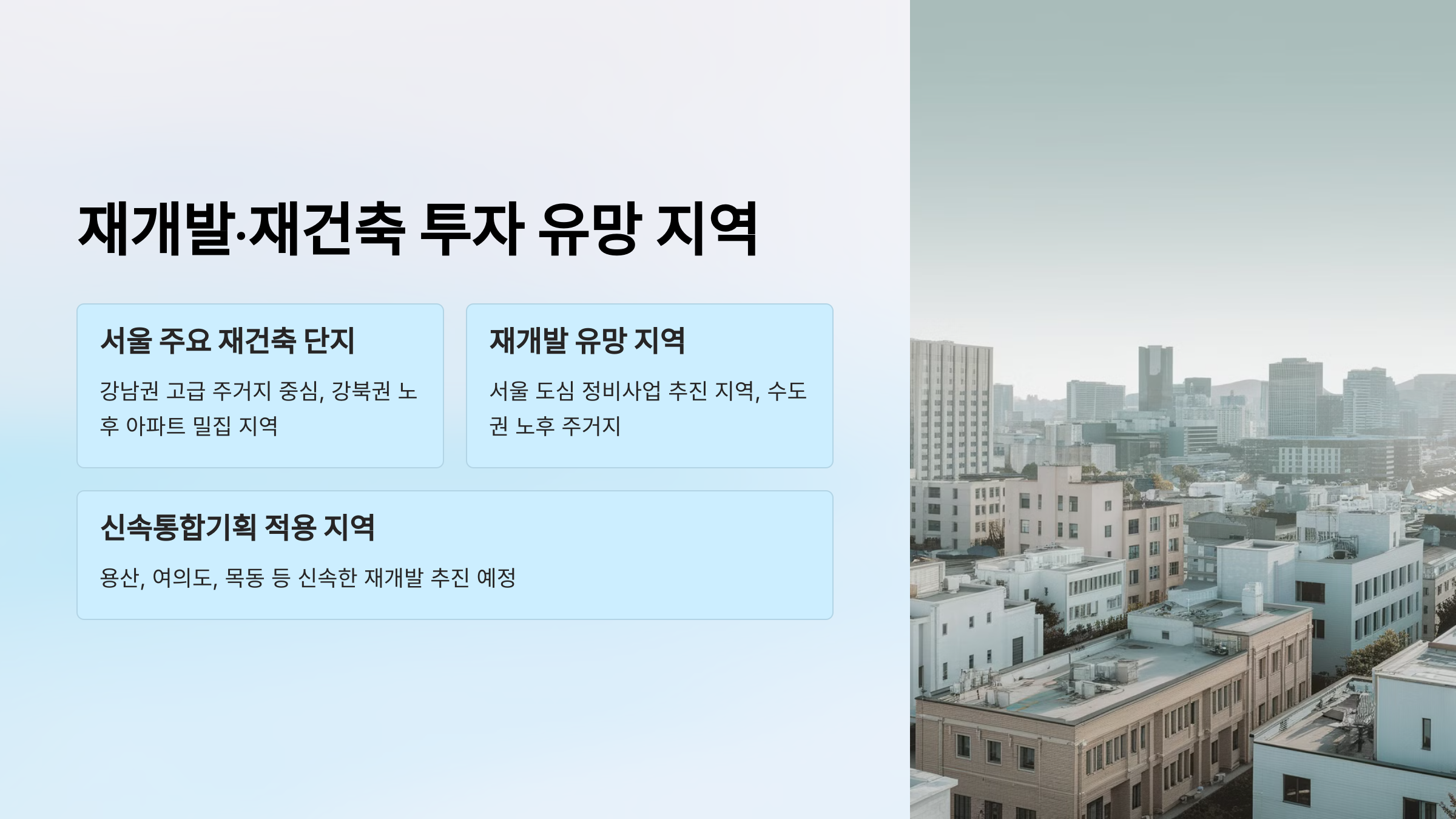 재개발·재건축 투자 유망 지역

서울 주요 재건축 단지

강남권 고급 주거지 중심, 강북권 노후 아파트 밀집 지역

재개발 유망 지역

서울 도심 정비사업 추진 지역, 수도권 노후 주거지

신속통합기획 적용 지역

용산, 여의도, 목동 등 신속한 재개발 추진 예정